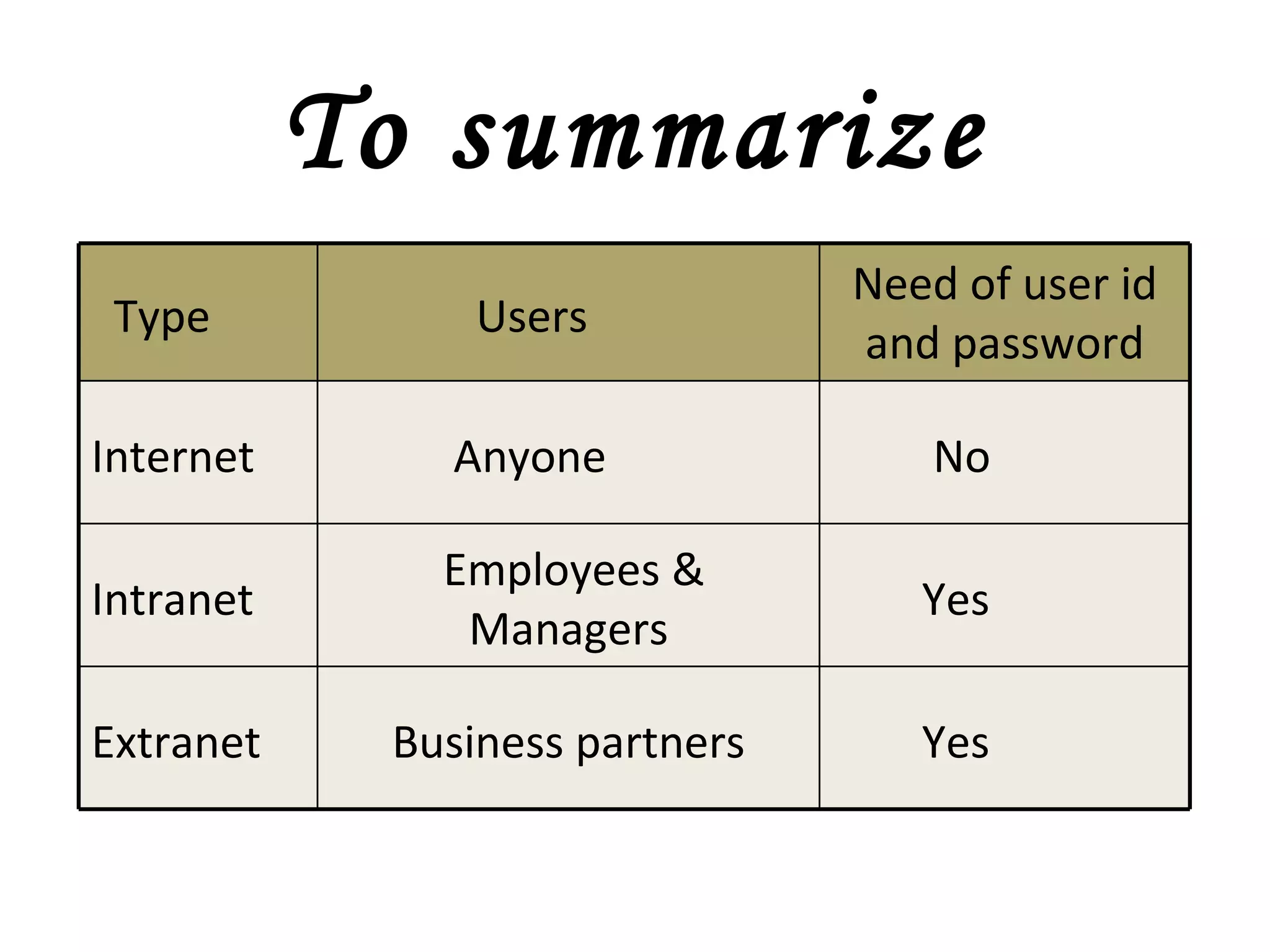 To summarize

| Type | Users | Need of user id and password |
|---|---|---|
| Internet | Anyone | No |
| Intranet | Employees & Managers | Yes |
| Extranet | Business partners | Yes |